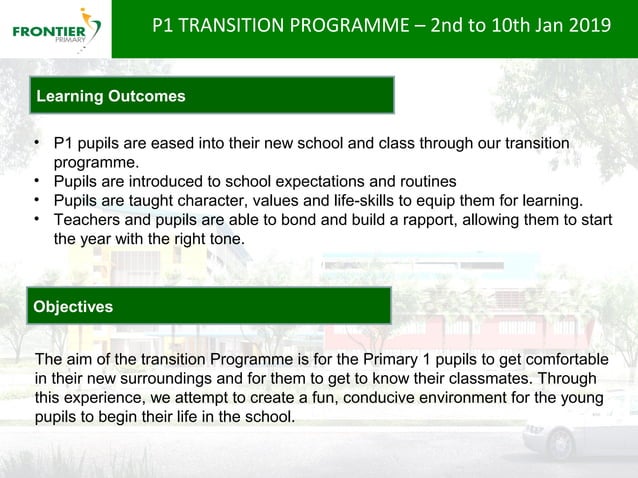 FRONTIER PRIMARY

P1 TRANSITION PROGRAMME – 2nd to 10th Jan 2019

Learning Outcomes

• P1 pupils are eased into their new school and class through our transition programme.
• Pupils are introduced to school expectations and routines
• Pupils are taught character, values and life-skills to equip them for learning.
• Teachers and pupils are able to bond and build a rapport, allowing them to start the year with the right tone.

Objectives

The aim of the transition Programme is for the Primary 1 pupils to get comfortable in their new surroundings and for them to get to know their classmates. Through this experience, we attempt to create a fun, conducive environment for the young pupils to begin their life in the school.